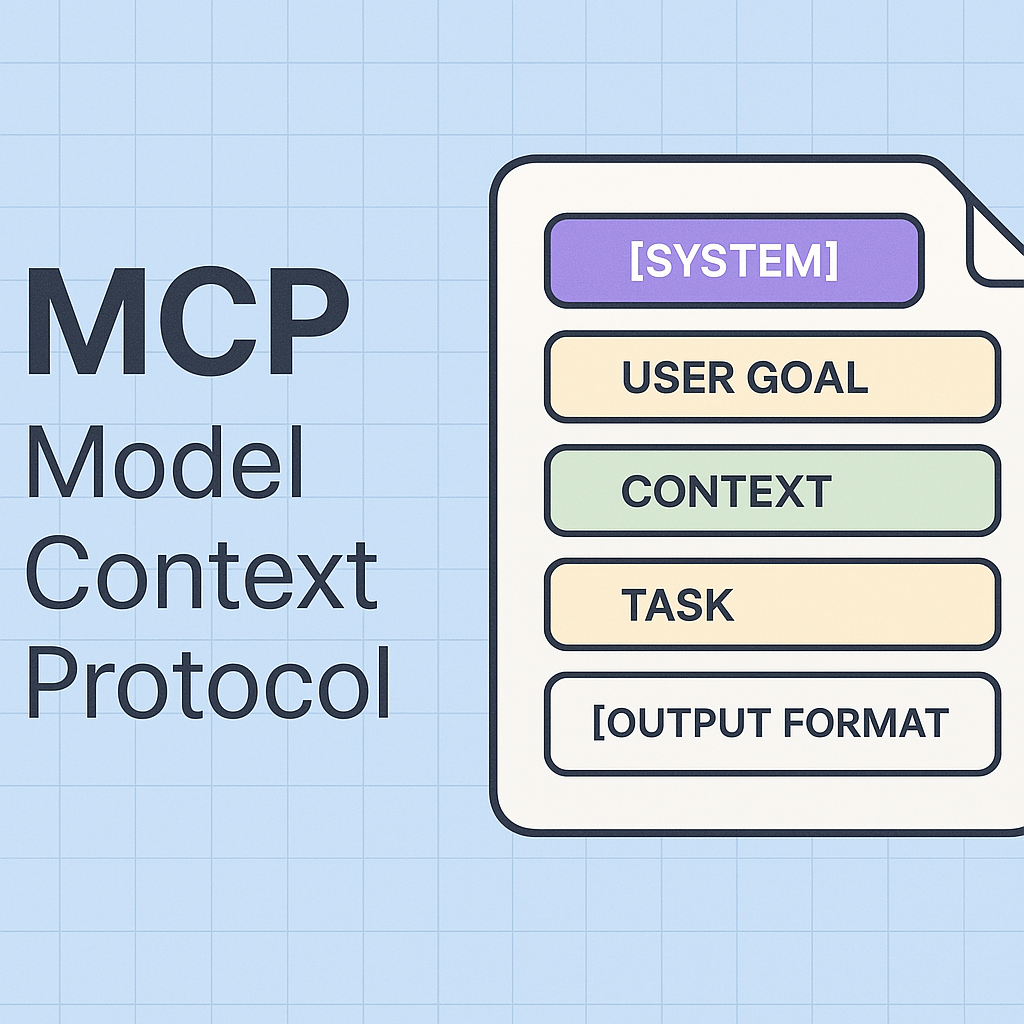 MCP
Model
Context
Protocol

[SYSTEM]
USER GOAL
CONTEXT
TASK
[OUTPUT FORMAT